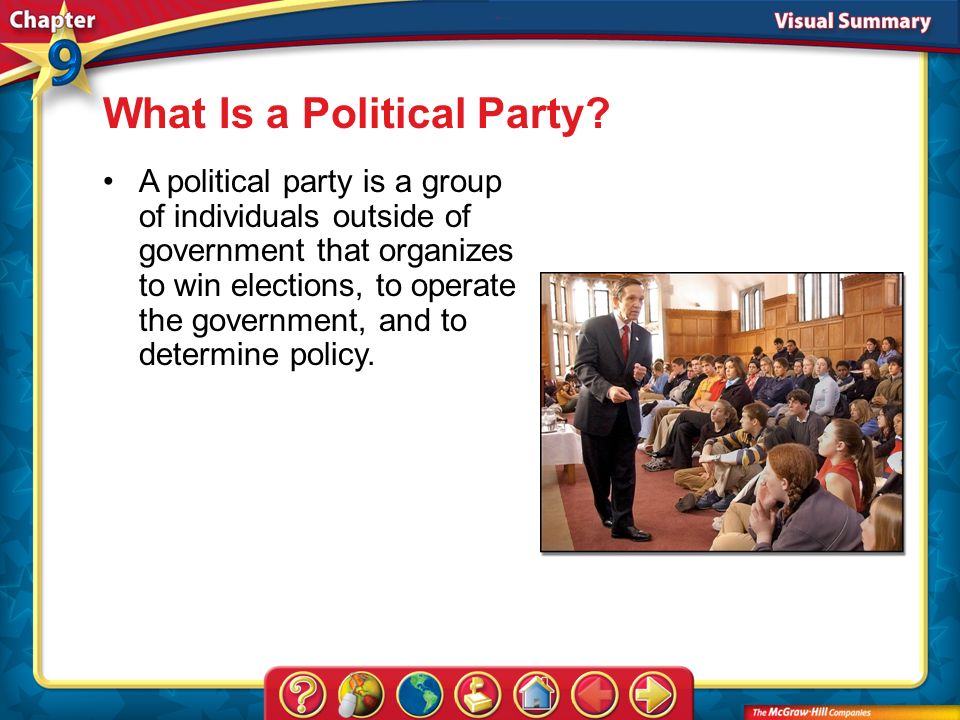 Chapter 9

Visual Summary

What Is a Political Party?

• A political party is a group of individuals outside of government that organizes to win elections, to operate the government, and to determine policy.

?

The McGraw-Hill Companies